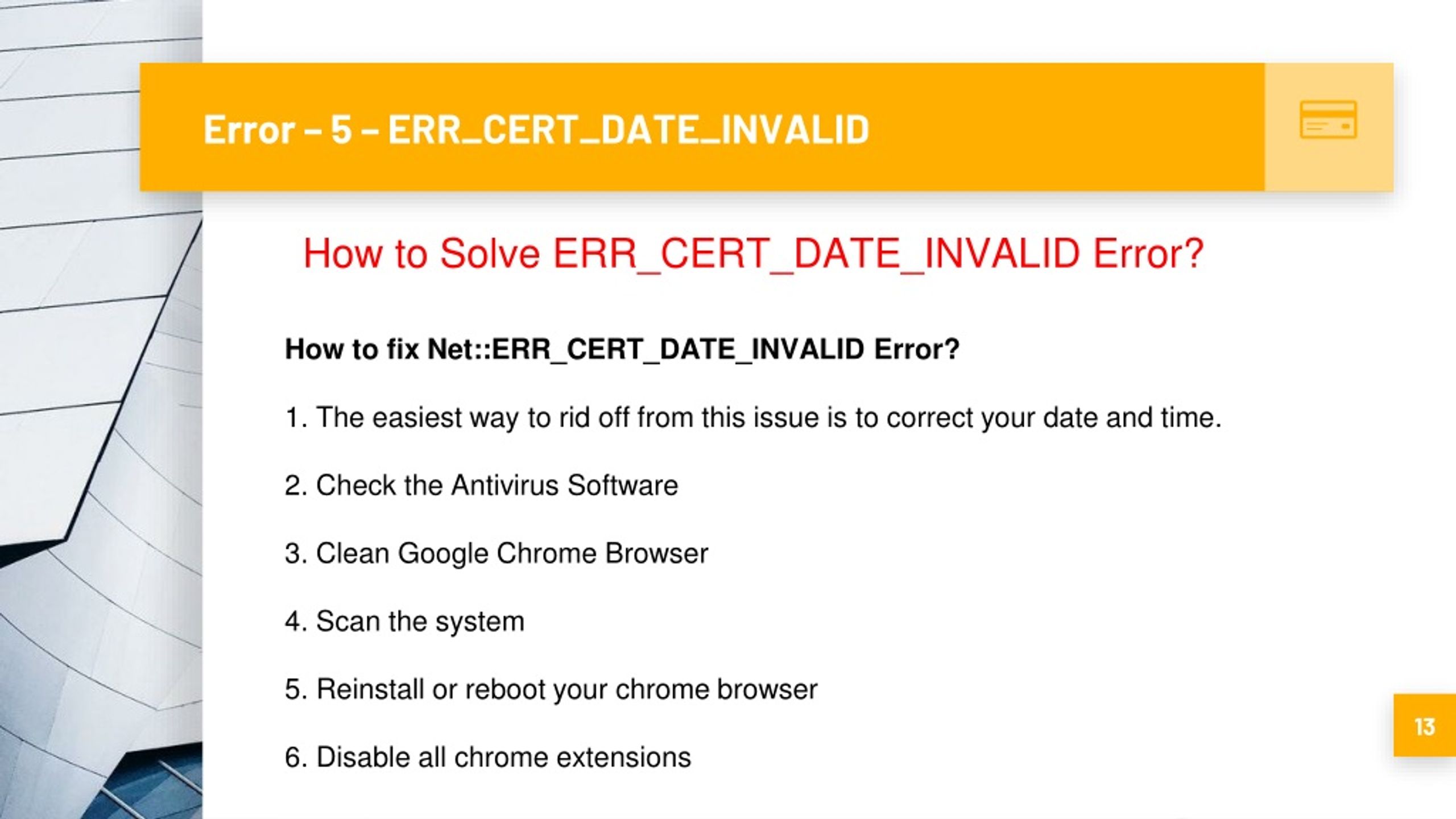 Error – 5 – ERR_CERT_DATE_INVALID

How to Solve ERR_CERT_DATE_INVALID Error?

How to fix Net::ERR_CERT_DATE_INVALID Error?

1. The easiest way to rid off from this issue is to correct your date and time.

2. Check the Antivirus Software

3. Clean Google Chrome Browser

4. Scan the system

5. Reinstall or reboot your chrome browser

6. Disable all chrome extensions

13